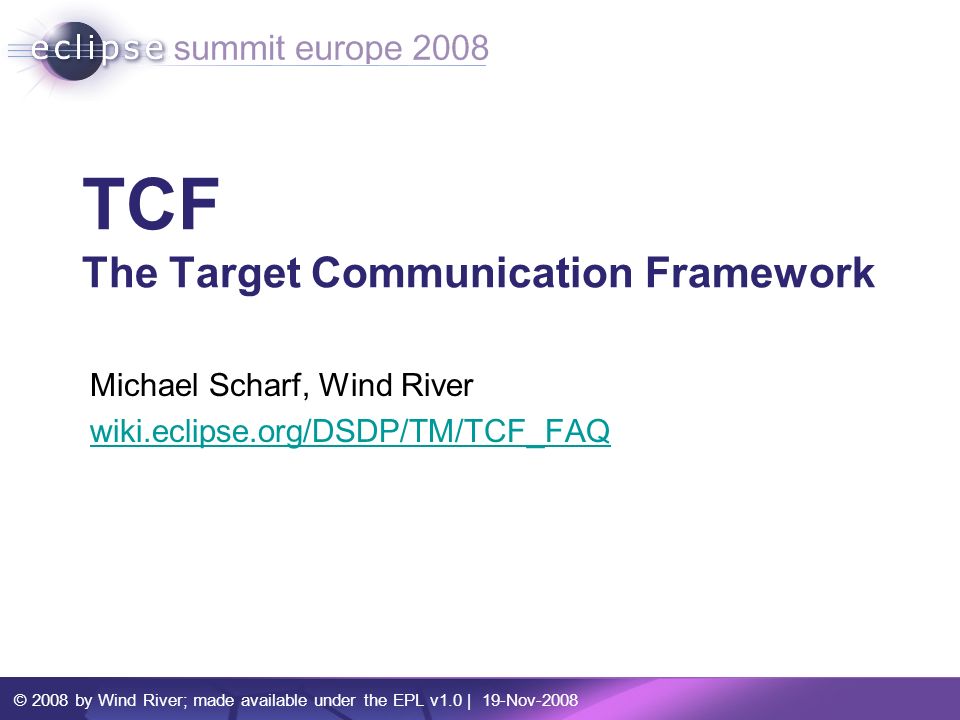 eclipse summit europe 2008

TCF
The Target Communication Framework

Michael Scharf, Wind River
wiki.eclipse.org/DSDP/TM/TCF_FAQ

© 2008 by Wind River; made available under the EPL v1.0 | 19-Nov-2008